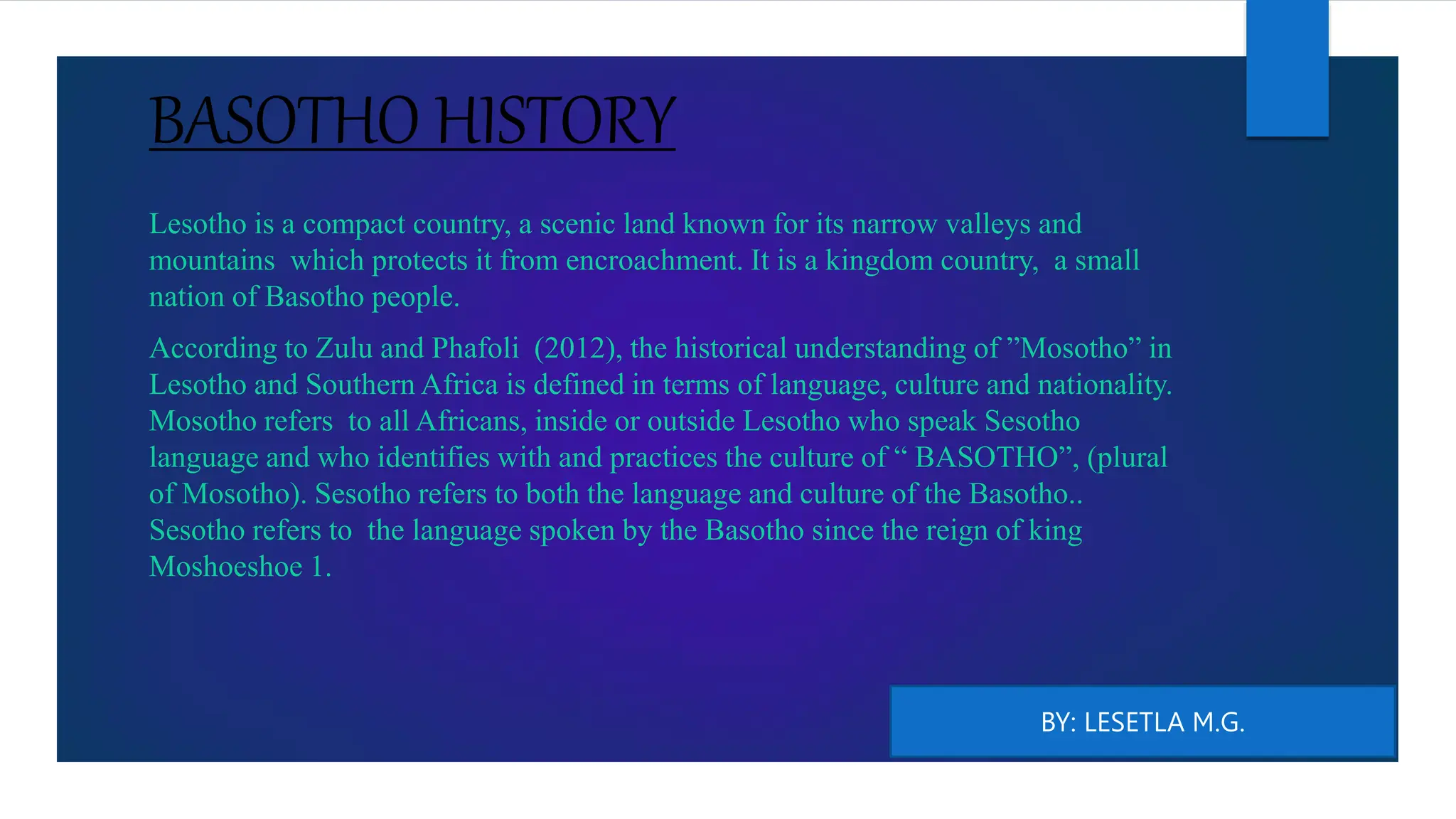 BASOTHO HISTORY

Lesotho is a compact country, a scenic land known for its narrow valleys and mountains which protects it from encroachment. It is a kingdom country, a small nation of Basotho people.

According to Zulu and Phafoli (2012), the historical understanding of ”Mosotho” in Lesotho and Southern Africa is defined in terms of language, culture and nationality. Mosotho refers to all Africans, inside or outside Lesotho who speak Sesotho language and who identifies with and practices the culture of “ BASOTHO”, (plural of Mosotho). Sesotho refers to both the language and culture of the Basotho.. Sesotho refers to the language spoken by the Basotho since the reign of king Moshoeshoe 1.

BY: LESETLA M.G.